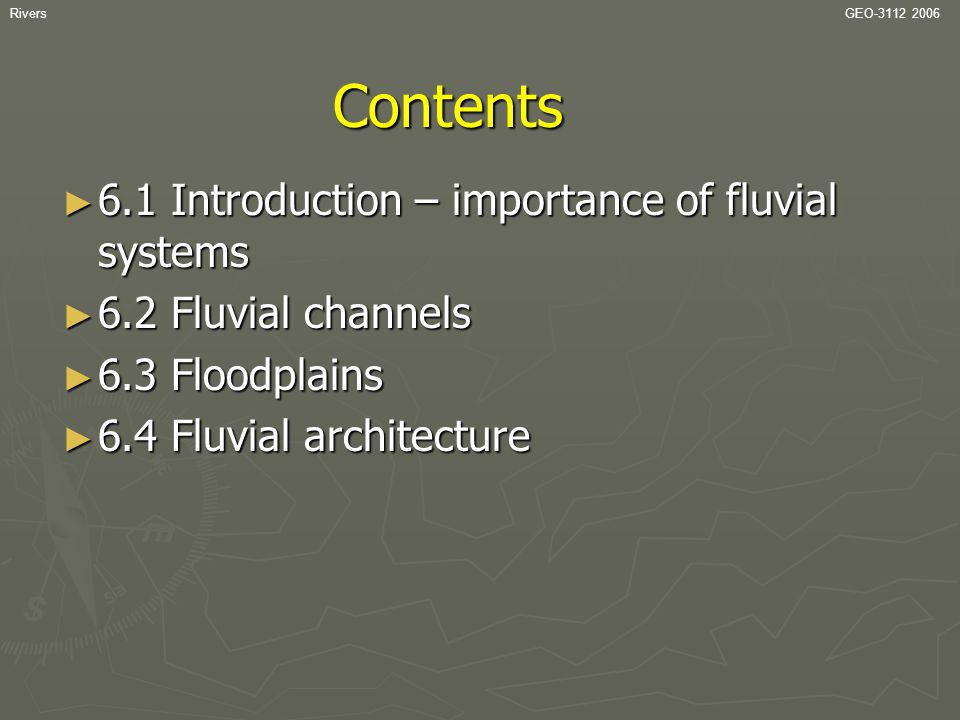 Rivers

GEO-3112 2006

Contents

► 6.1 Introduction – importance of fluvial systems
► 6.2 Fluvial channels
► 6.3 Floodplains
► 6.4 Fluvial architecture